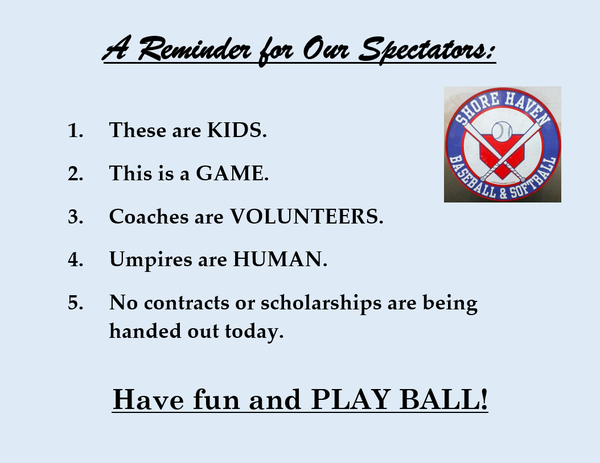 A Reminder for Our Spectators:

SHORE HAVEN
BASEBALL & SOFTBALL

1. These are KIDS.

2. This is a GAME.

3. Coaches are VOLUNTEERS.

4. Umpires are HUMAN.

5. No contracts or scholarships are being handed out today.

Have fun and PLAY BALL!